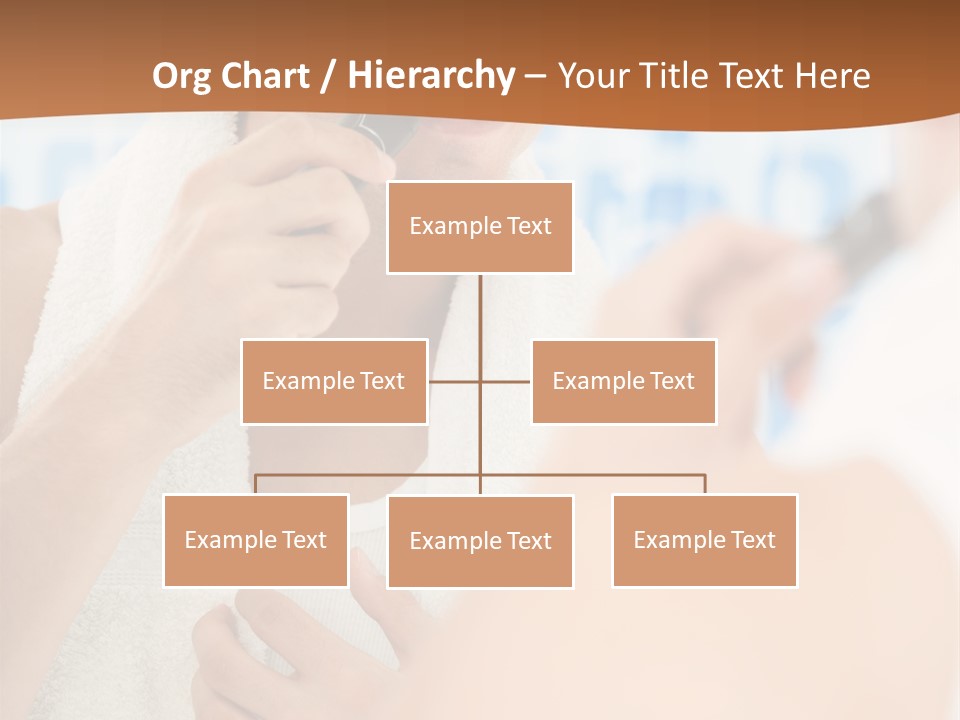 Org Chart / Hierarchy – Your Title Text Here

Example Text

Example Text

Example Text

Example Text

Example Text

Example Text